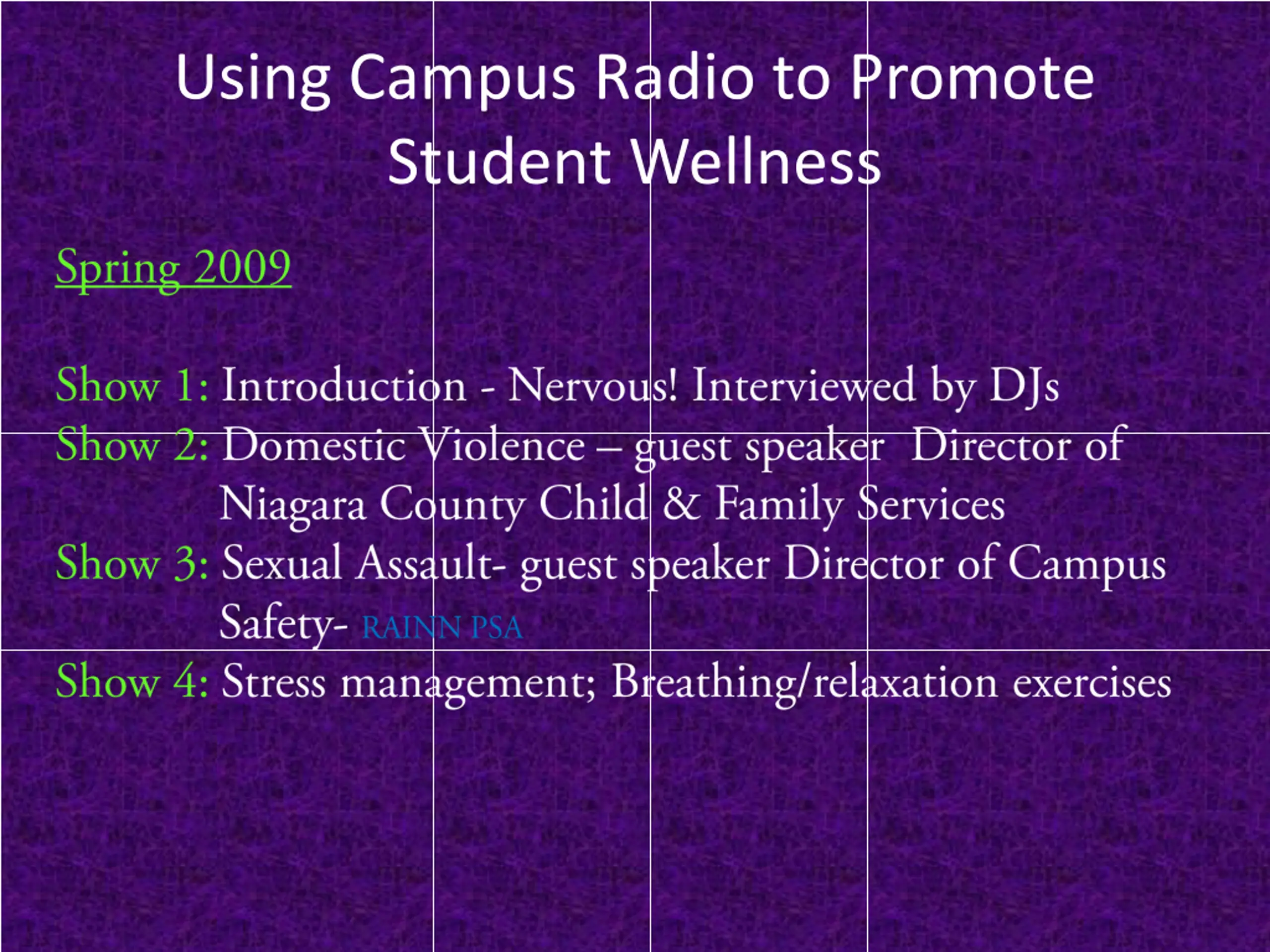 Using Campus Radio to Promote Student Wellness

Spring 2009

Show 1: Introduction - Nervous! Interviewed by DJs
Show 2: Domestic Violence – guest speaker Director of Niagara County Child & Family Services
Show 3: Sexual Assault- guest speaker Director of Campus Safety- RAINN PSA
Show 4: Stress management; Breathing/relaxation exercises